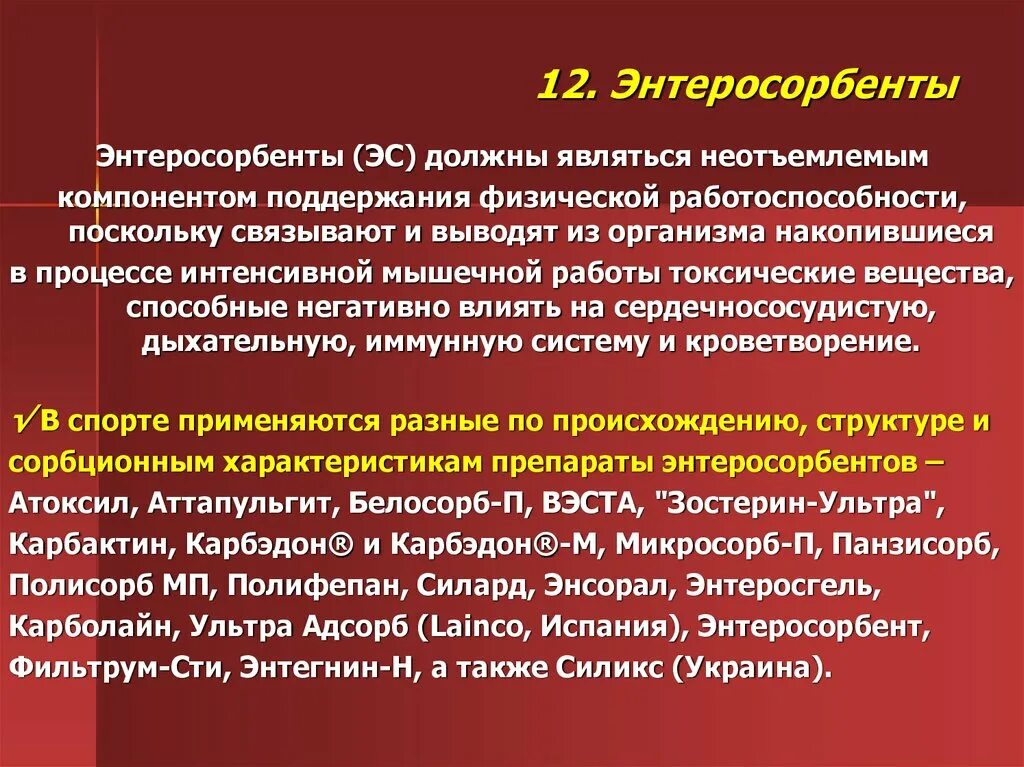 12. Энтеросорбенты

Энтеросорбенты (ЭС) должны являться неотъемлемым компонентом поддержания физической работоспособности, поскольку связывают и выводят из организма накопившиеся в процессе интенсивной мышечной работы токсические вещества, способные негативно влиять на сердечнососудистую, дыхательную, иммунную систему и кроветворение.

√В спорте применяются разные по происхождению, структуре и сорбционным характеристикам препараты энтеросорбентов – Атоксил, Аттапульгит, Белосорб-П, ВЭСТА, "Зостерин-Ультра", Карбактин, Карбэдон® и Карбэдон®-М, Микросорб-П, Панзисорб, Полисорб МП, Полифепан, Силард, Энсорал, Энтеросгель, Карболайн, Ультра Адсорб (Lainco, Испания), Энтеросорбент, Фильтрум-Сти, Энтегнин-Н, а также Силикс (Украина).